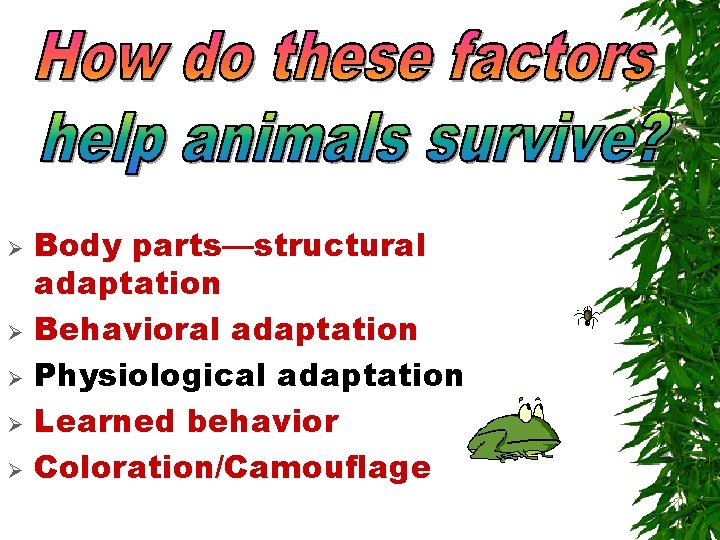 How do these factors help animals survive?

➢ Body parts—structural adaptation
➢ Behavioral adaptation
➢ Physiological adaptation
➢ Learned behavior
➢ Coloration/Camouflage